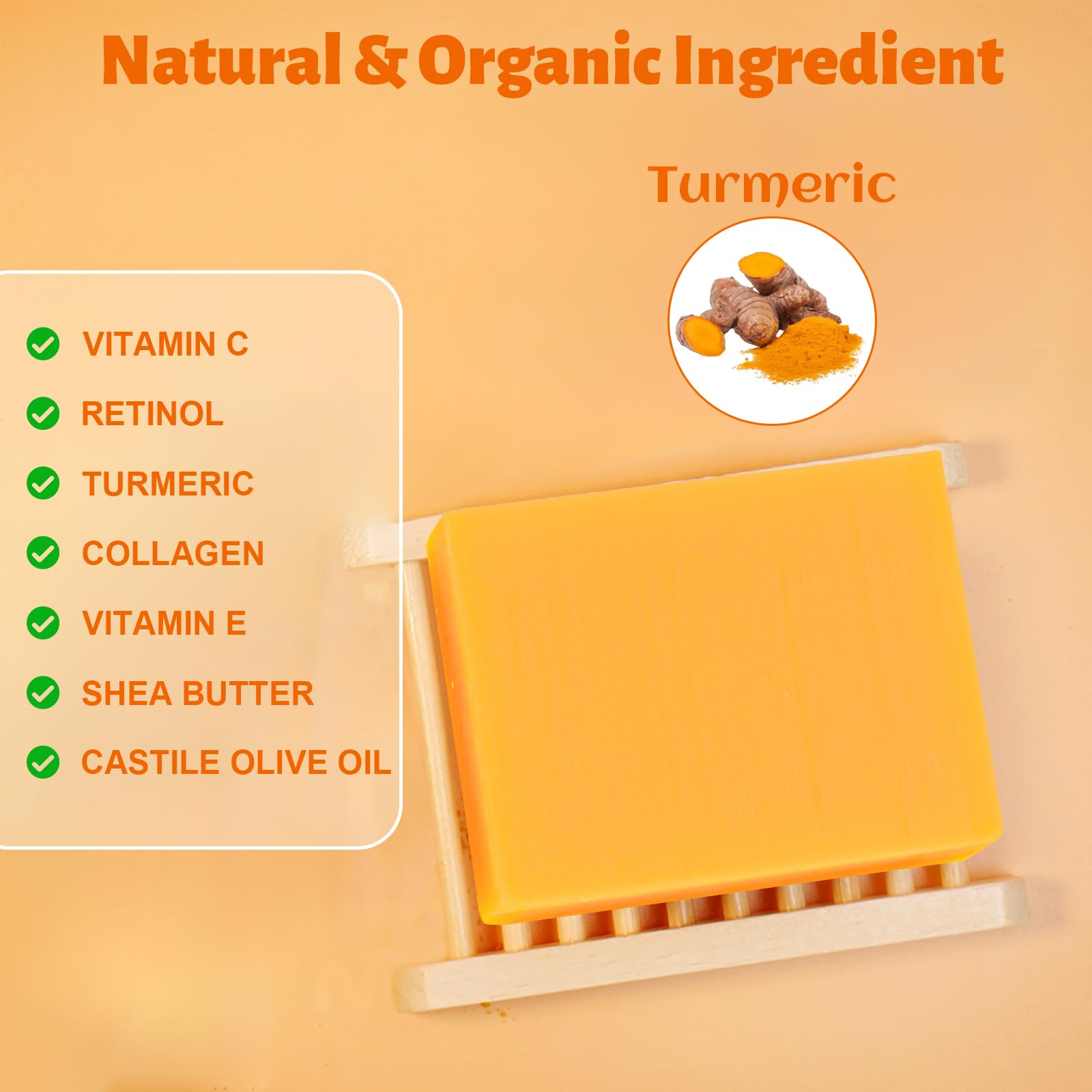 Natural & Organic Ingredient

Turmeric

VITAMIN C
RETINOL
TURMERIC
COLLAGEN
VITAMIN E
SHEA BUTTER
CASTILE OLIVE OIL